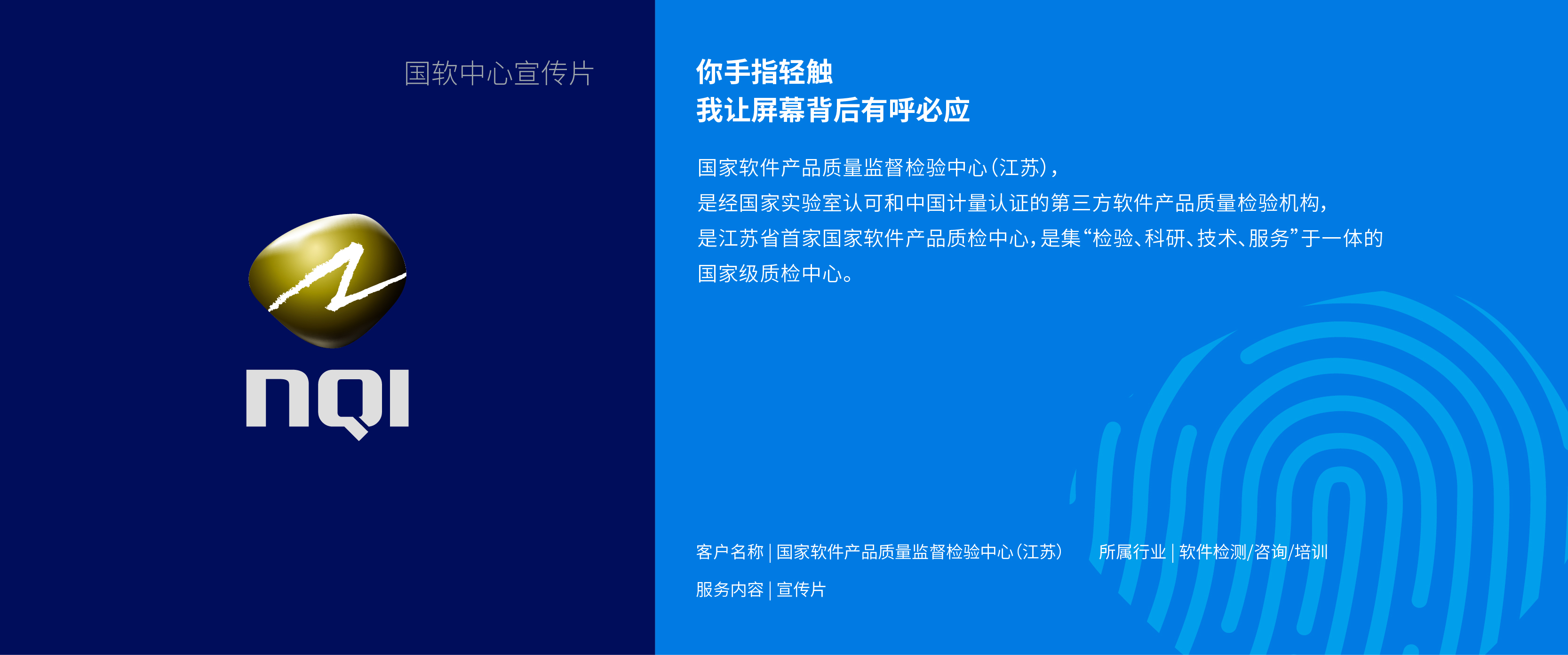 国软中心宣传片

nQI

你手指轻触
我让屏幕背后有呼必应

国家软件产品质量监督检验中心(江苏),
是经国家实验室认可和中国计量认证的第三方软件产品质量检验机构,
是江苏省首家国家软件产品质检中心,是集“检验、科研、技术、服务”于一体的国家级质检中心。

客户名称 | 国家软件产品质量监督检验中心(江苏)　所属行业 | 软件检测/咨询/培训

服务内容 | 宣传片